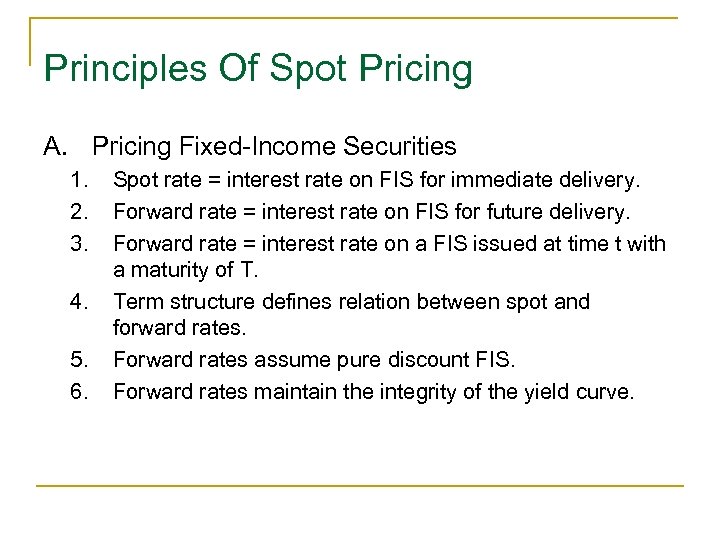 Principles Of Spot Pricing

A. Pricing Fixed-Income Securities

1. Spot rate = interest rate on FIS for immediate delivery.
2. Forward rate = interest rate on FIS for future delivery.
3. Forward rate = interest rate on a FIS issued at time t with a maturity of T.
4. Term structure defines relation between spot and forward rates.
5. Forward rates assume pure discount FIS.
6. Forward rates maintain the integrity of the yield curve.